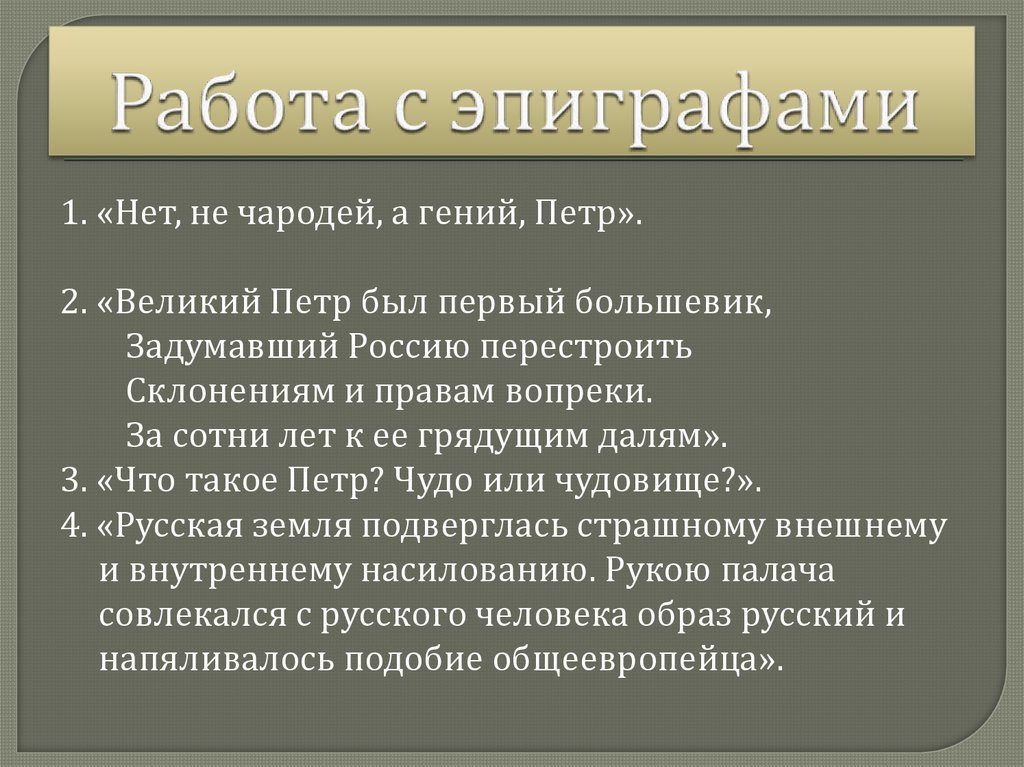 Работа с эпиграфами

1. «Нет, не чародей, а гений, Петр».

2. «Великий Петр был первый большевик,
Задумавший Россию перестроить
Склонениям и правам вопреки.
За сотни лет к ее грядущим далям».
3. «Что такое Петр? Чудо или чудовище?».
4. «Русская земля подверглась страшному внешнему и внутреннему насилованию. Рукою палача совлекался с русского человека образ русский и напяливалось подобие общеевропейца».